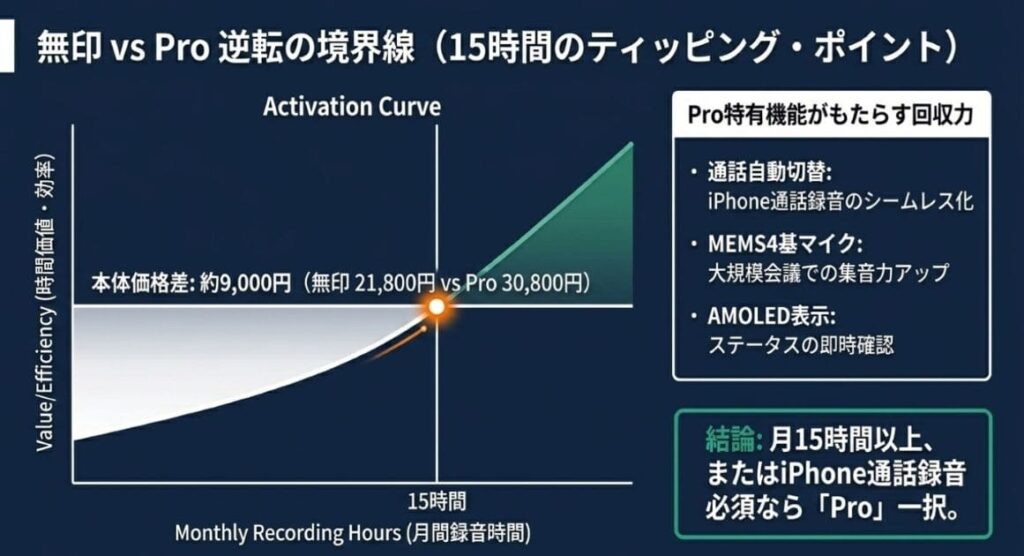 無印 vs Pro 逆転の境界線（15時間のティッピング・ポイント）

Activation Curve

Value/Efficiency (時間価値・効率)

本体価格差: 約9,000円（無印 21,800円 vs Pro 30,800円）

15時間

Monthly Recording Hours (月間録音時間)

Pro特有機能がもたらす回収力

・通話自動切替:
iPhone通話録音のシームレス化

・MEMS4基マイク:
大規模会議での集音力アップ

・AMOLED表示:
ステータスの即時確認

結論: 月15時間以上、またはiPhone通話録音必須なら「Pro」一択。